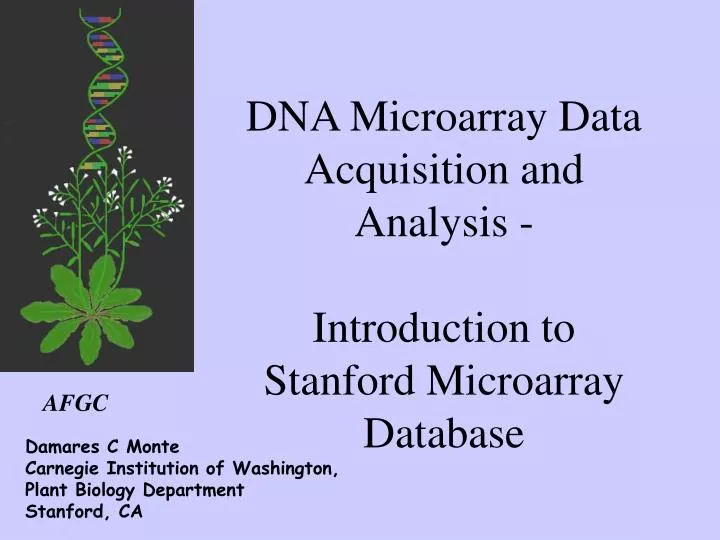 DNA Microarray Data Acquisition and Analysis -

Introduction to Stanford Microarray Database

AFGC

Damares C Monte
Carnegie Institution of Washington, Plant Biology Department
Stanford, CA